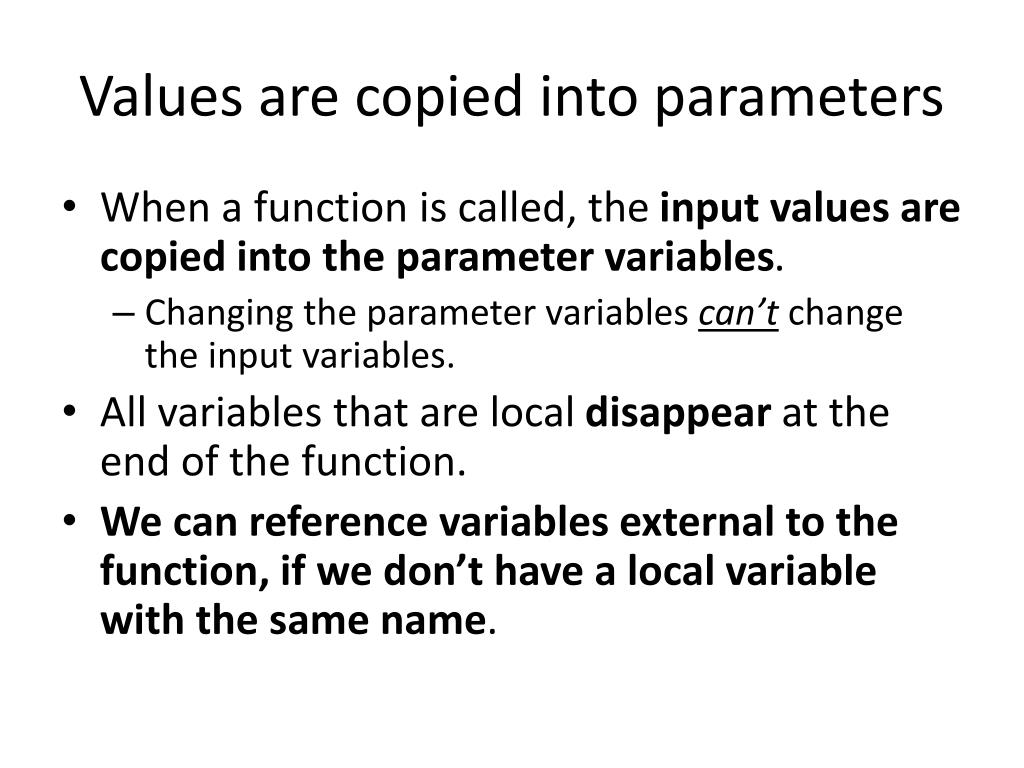 Values are copied into parameters

• When a function is called, the input values are copied into the parameter variables.
– Changing the parameter variables can't change the input variables.
• All variables that are local disappear at the end of the function.
• We can reference variables external to the function, if we don't have a local variable with the same name.